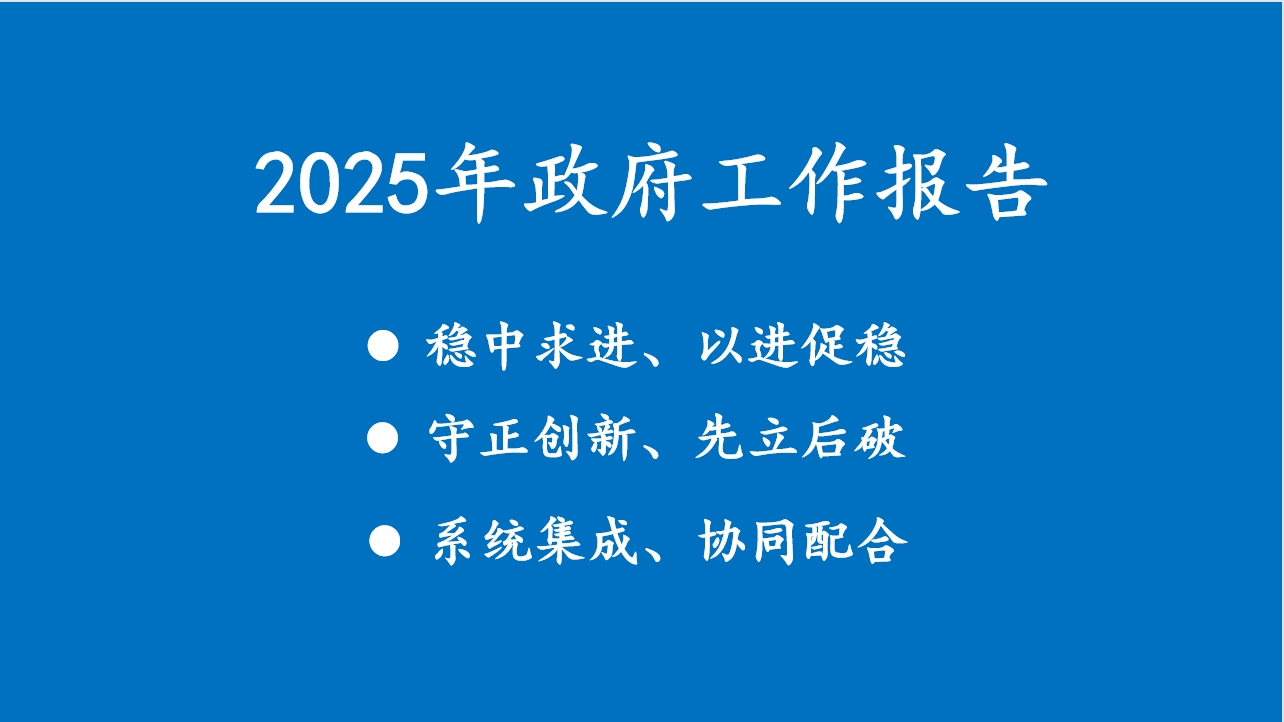 2025年政府工作报告

● 稳中求进、以进促稳

● 守正创新、先立后破

● 系统集成、协同配合